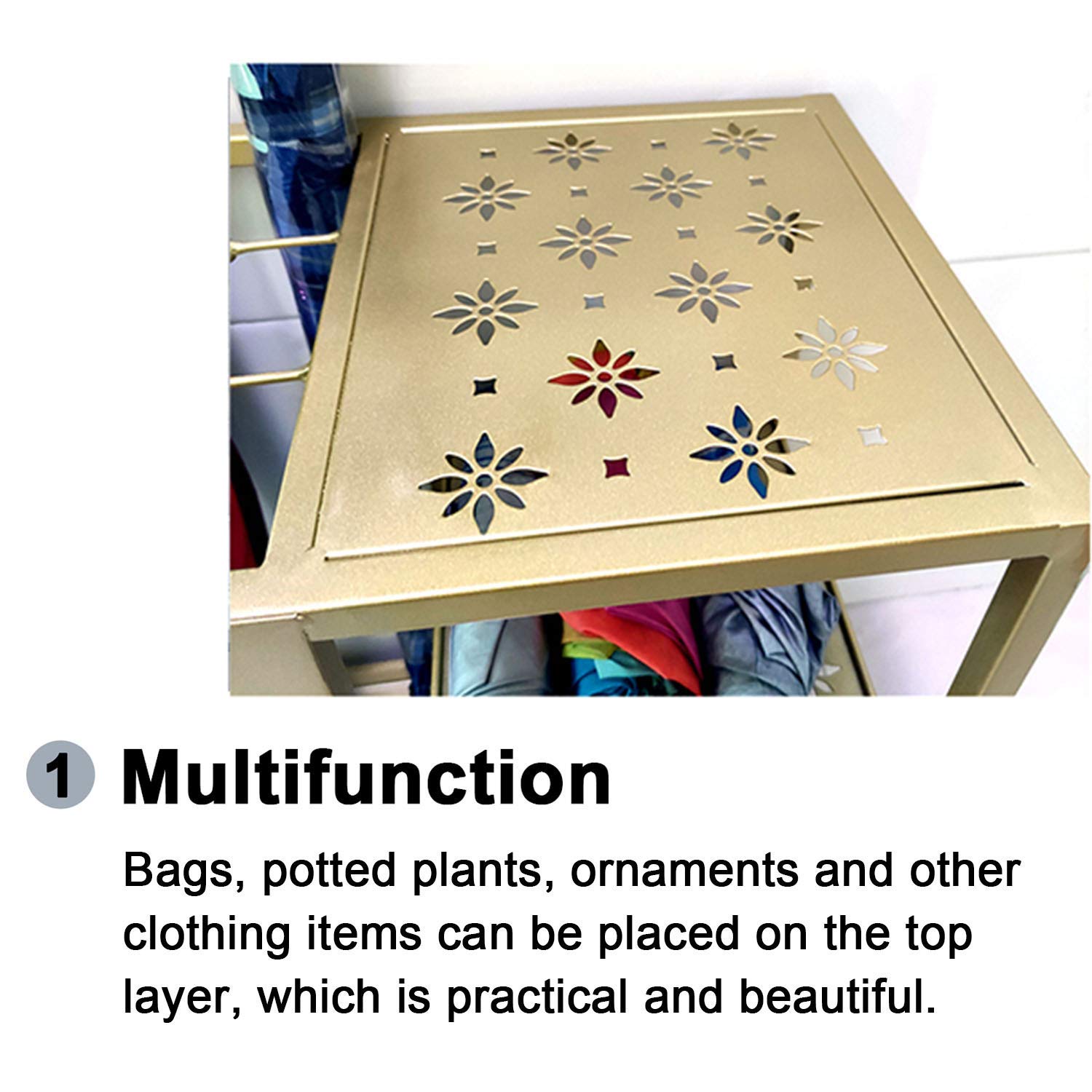 1 Multifunction

Bags, potted plants, ornaments and other clothing items can be placed on the top layer, which is practical and beautiful.